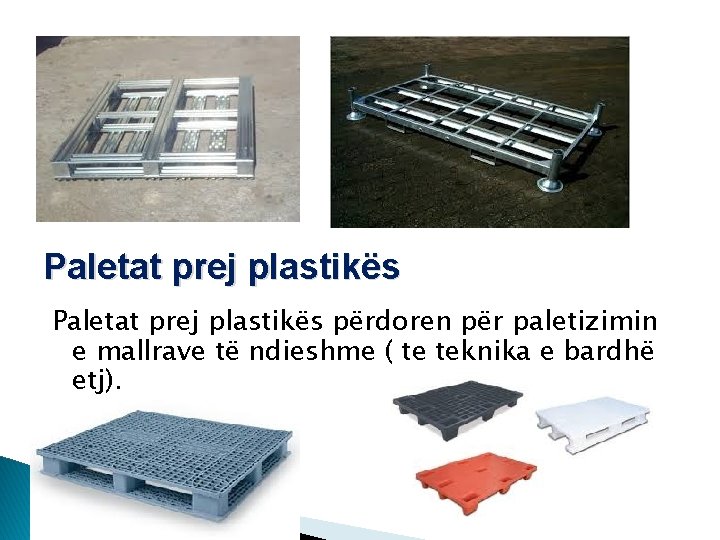 Paletat prej plastikës

Paletat prej plastikës përdoren për paletizimin e mallrave të ndieshme ( te teknika e bardhë etj).